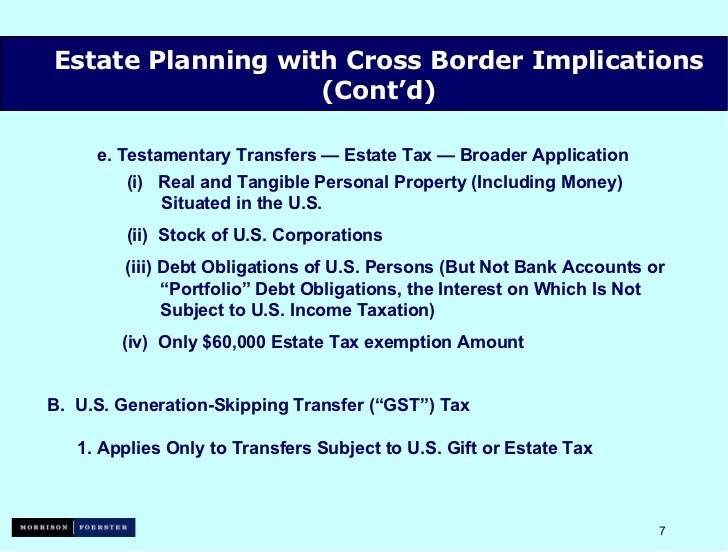 Estate Planning with Cross Border Implications (Cont'd)

e. Testamentary Transfers — Estate Tax — Broader Application

(i) Real and Tangible Personal Property (Including Money) Situated in the U.S.

(ii) Stock of U.S. Corporations

(iii) Debt Obligations of U.S. Persons (But Not Bank Accounts or "Portfolio" Debt Obligations, the Interest on Which Is Not Subject to U.S. Income Taxation)

(iv) Only $60,000 Estate Tax exemption Amount

B. U.S. Generation-Skipping Transfer ("GST") Tax

1. Applies Only to Transfers Subject to U.S. Gift or Estate Tax

MORRISON | FOERSTER

7